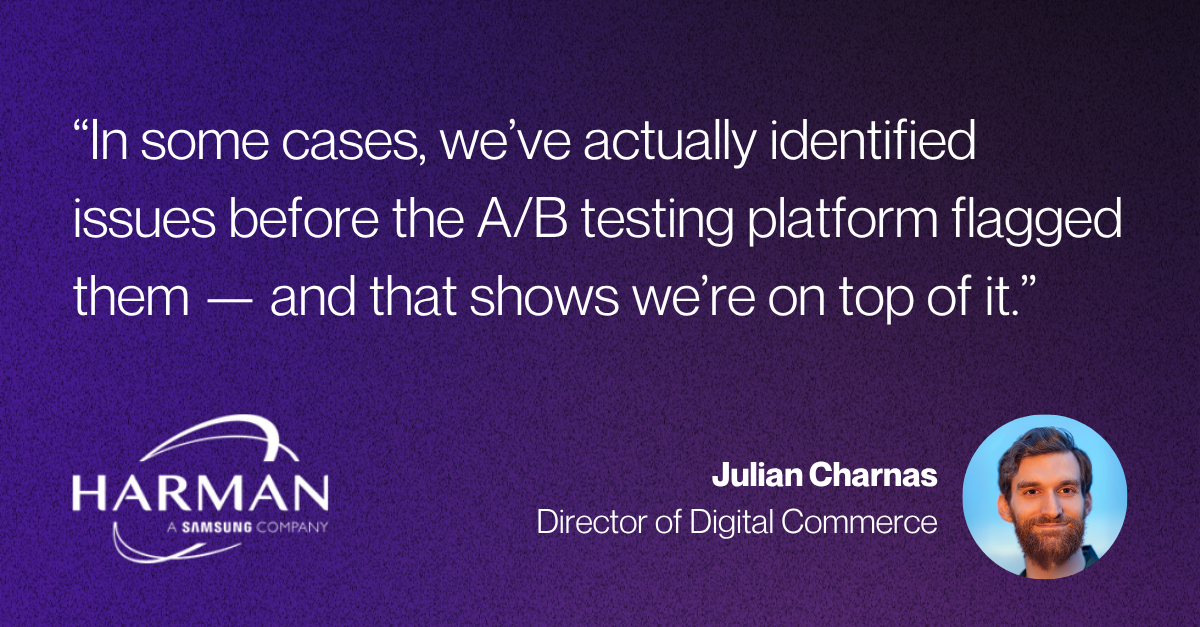 “In some cases, we’ve actually identified issues before the A/B testing platform flagged them — and that shows we’re on top of it.”

HARMAN
A SAMSUNG COMPANY

Julian Charnas
Director of Digital Commerce